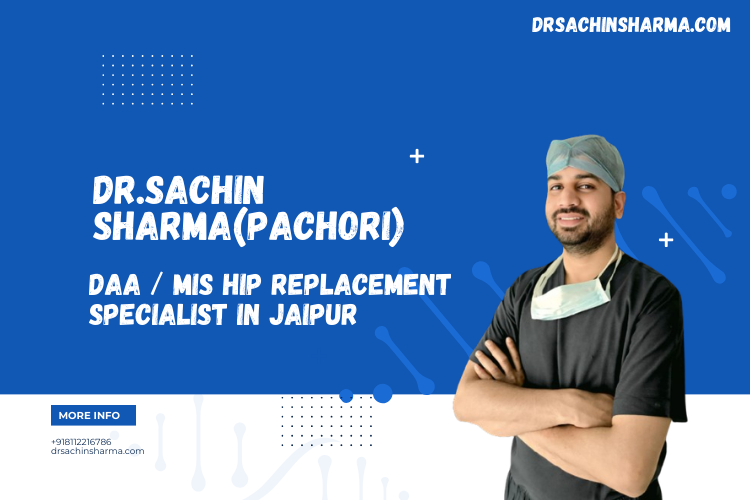 DRSACHINSHARMA.COM

DR.SACHIN SHARMA(PACHORI)

DAA / MIS HIP REPLACEMENT SPECIALIST IN JAIPUR

MORE INFO

+918112216786
drsachinsharma.com